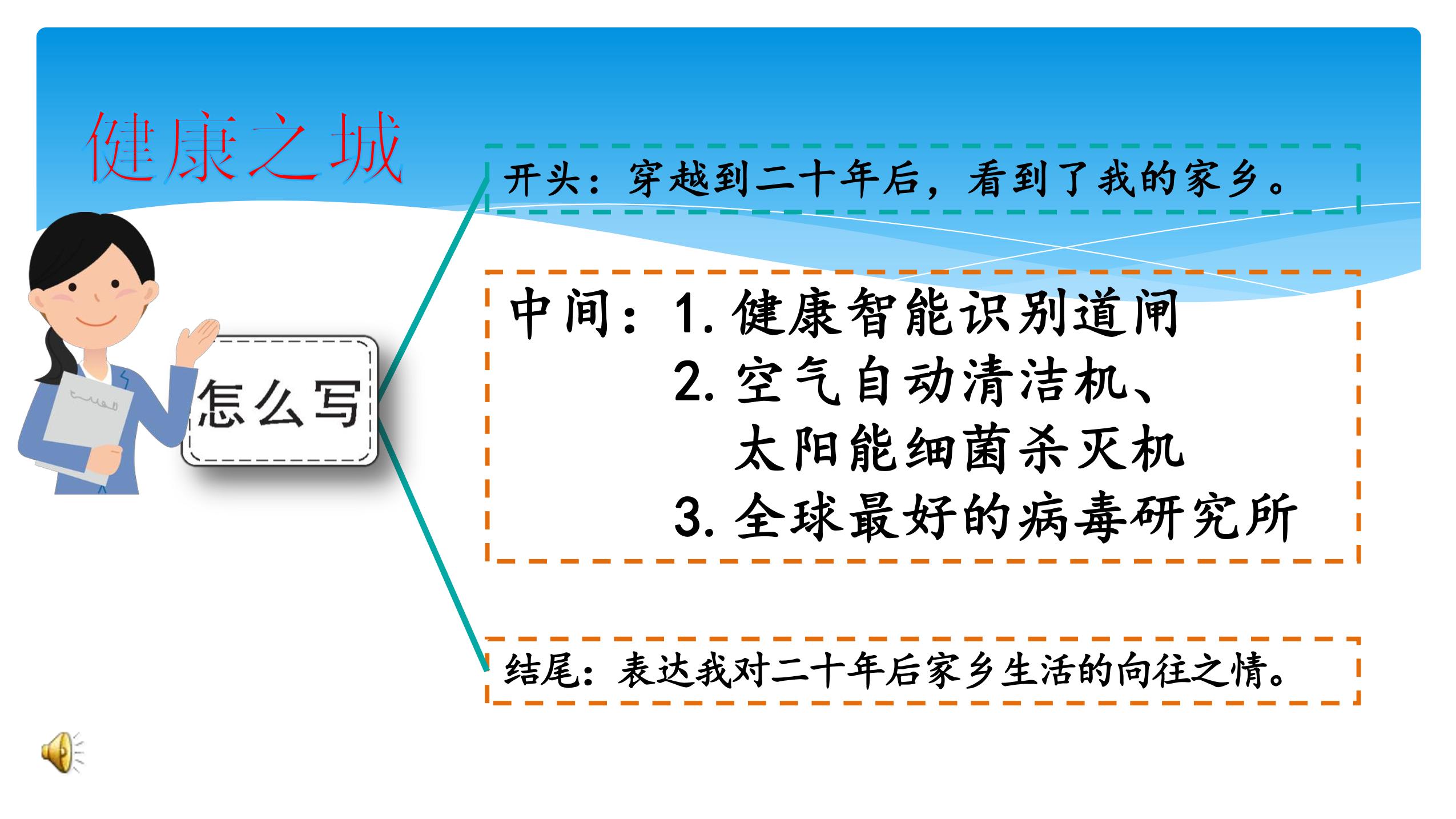 健康之城

怎么写

开头：穿越到二十年后，看到了我的家乡。

中间：1. 健康智能识别道闸
2. 空气自动清洁机、太阳能细菌杀灭机
3. 全球最好的病毒研究所

结尾：表达我对二十年后家乡生活的向往之情。